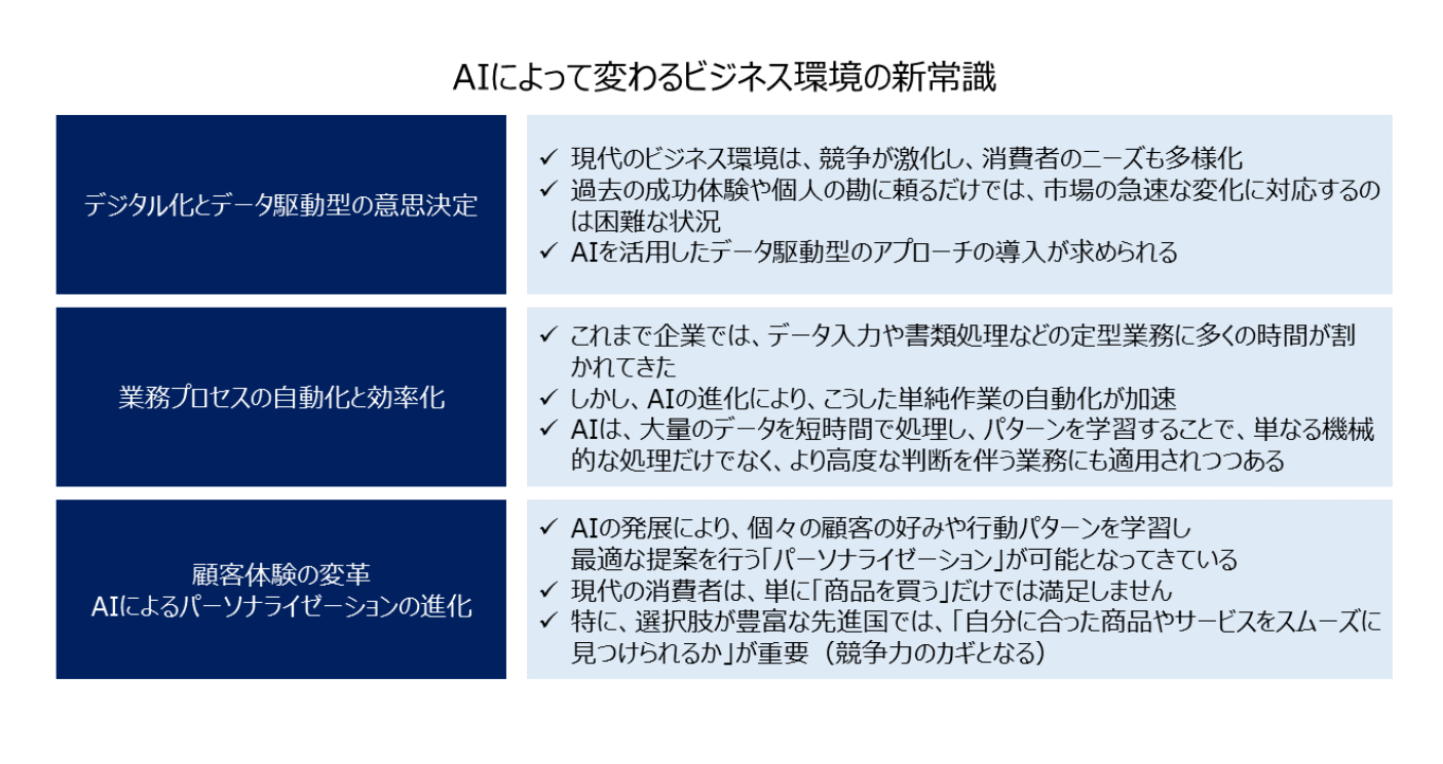 AIによって変わるビジネス環境の新常識

デジタル化とデータ駆動型の意思決定

✓ 現代のビジネス環境は、競争が激化し、消費者のニーズも多様化
✓ 過去の成功体験や個人の勘に頼るだけでは、市場の急速な変化に対応するのは困難な状況
✓ AIを活用したデータ駆動型のアプローチの導入が求められる

業務プロセスの自動化と効率化

✓ これまで企業では、データ入力や書類処理などの定型業務に多くの時間が割かれてきた
✓ しかし、AIの進化により、こうした単純作業の自動化が加速
✓ AIは、大量のデータを短時間で処理し、パターンを学習することで、単なる機械的な処理だけでなく、より高度な判断を伴う業務にも適用されつつある

顧客体験の変革
AIによるパーソナライゼーションの進化

✓ AIの発展により、個々の顧客の好みや行動パターンを学習し最適な提案を行う「パーソナライゼーション」が可能となってきている
✓ 現代の消費者は、単に「商品を買う」だけでは満足しません
✓ 特に、選択肢が豊富な先進国では、「自分に合った商品やサービスをスムーズに見つけられるか」が重要（競争力のカギとなる）